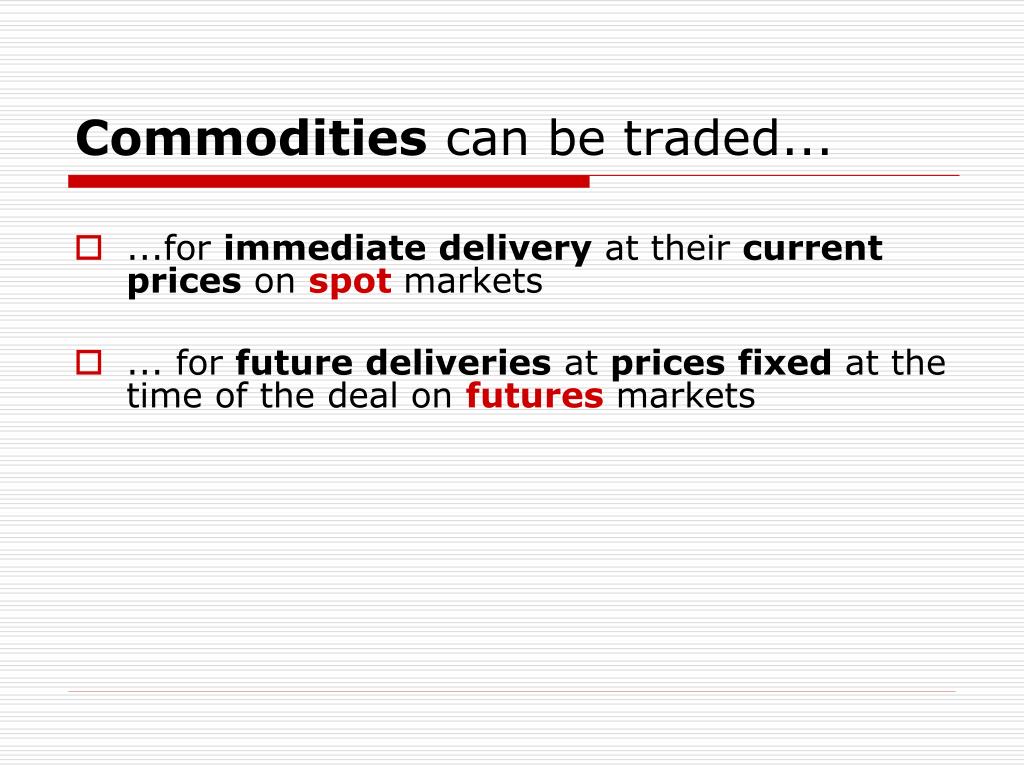 Commodities can be traded...

...for immediate delivery at their current prices on spot markets

... for future deliveries at prices fixed at the time of the deal on futures markets